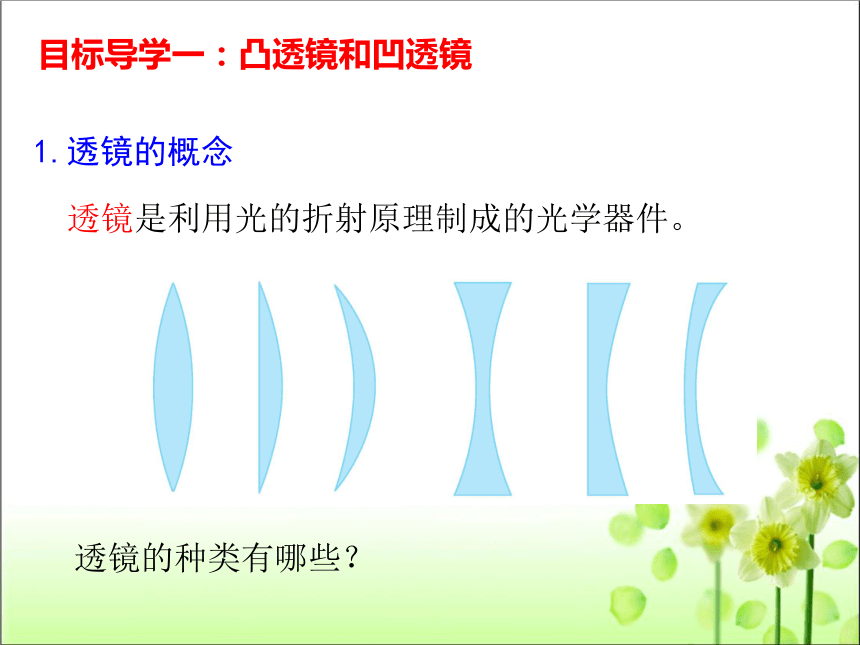 目标导学一：凸透镜和凹透镜

1. 透镜的概念

透镜是利用光的折射原理制成的光学器件。

透镜的种类有哪些？